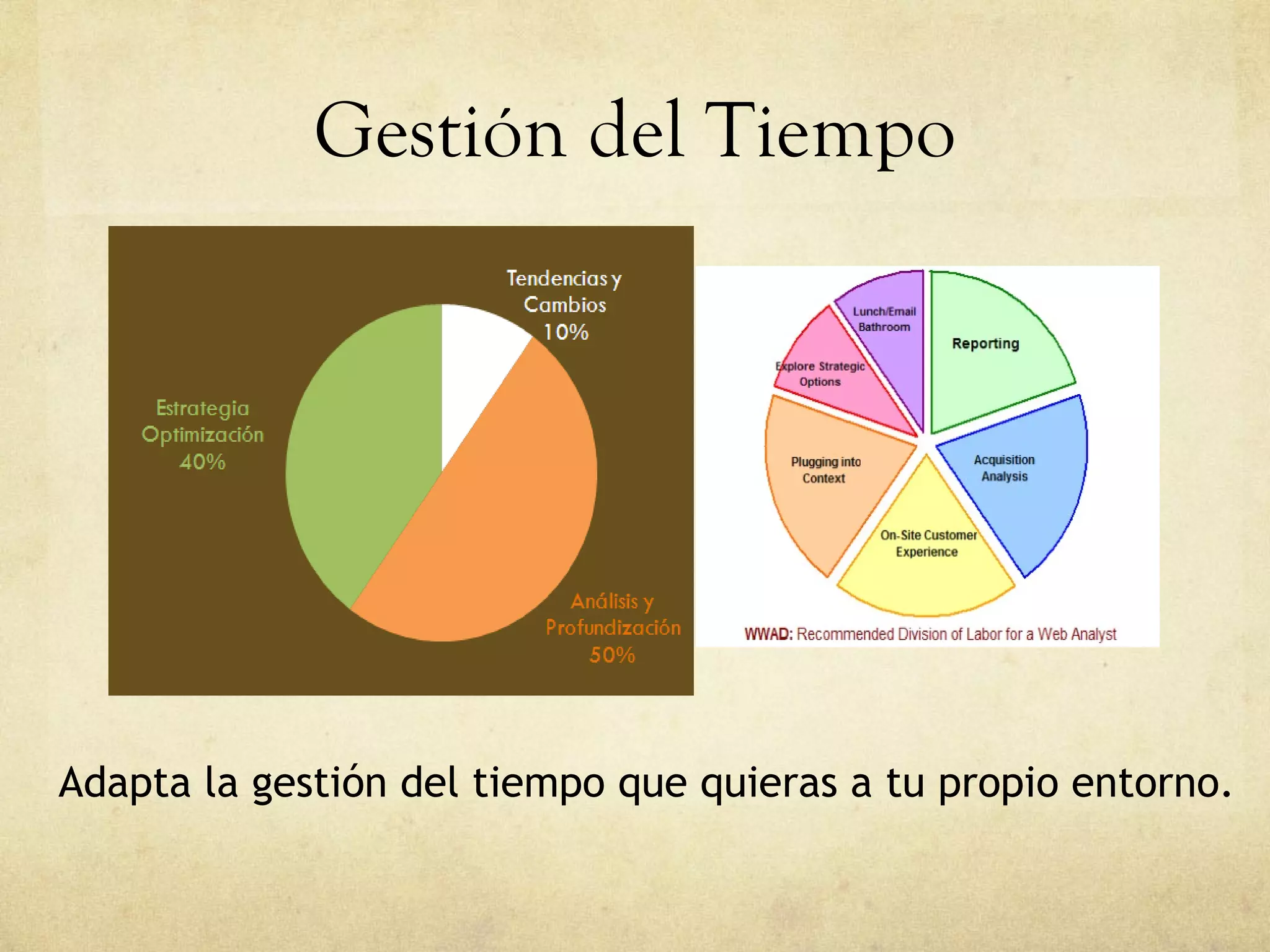 Gestión del Tiempo

Tendencias y Cambios 10%

Estrategia Optimización 40%

Análisis y Profundización 50%

Lunch/Email Bathroom

Reporting

Explore Strategic Options

Plugging into Context

Acquisition Analysis

On-Site Customer Experience

WWAD: Recommended Division of Labor for a Web Analyst

Adapta la gestión del tiempo que quieras a tu propio entorno.